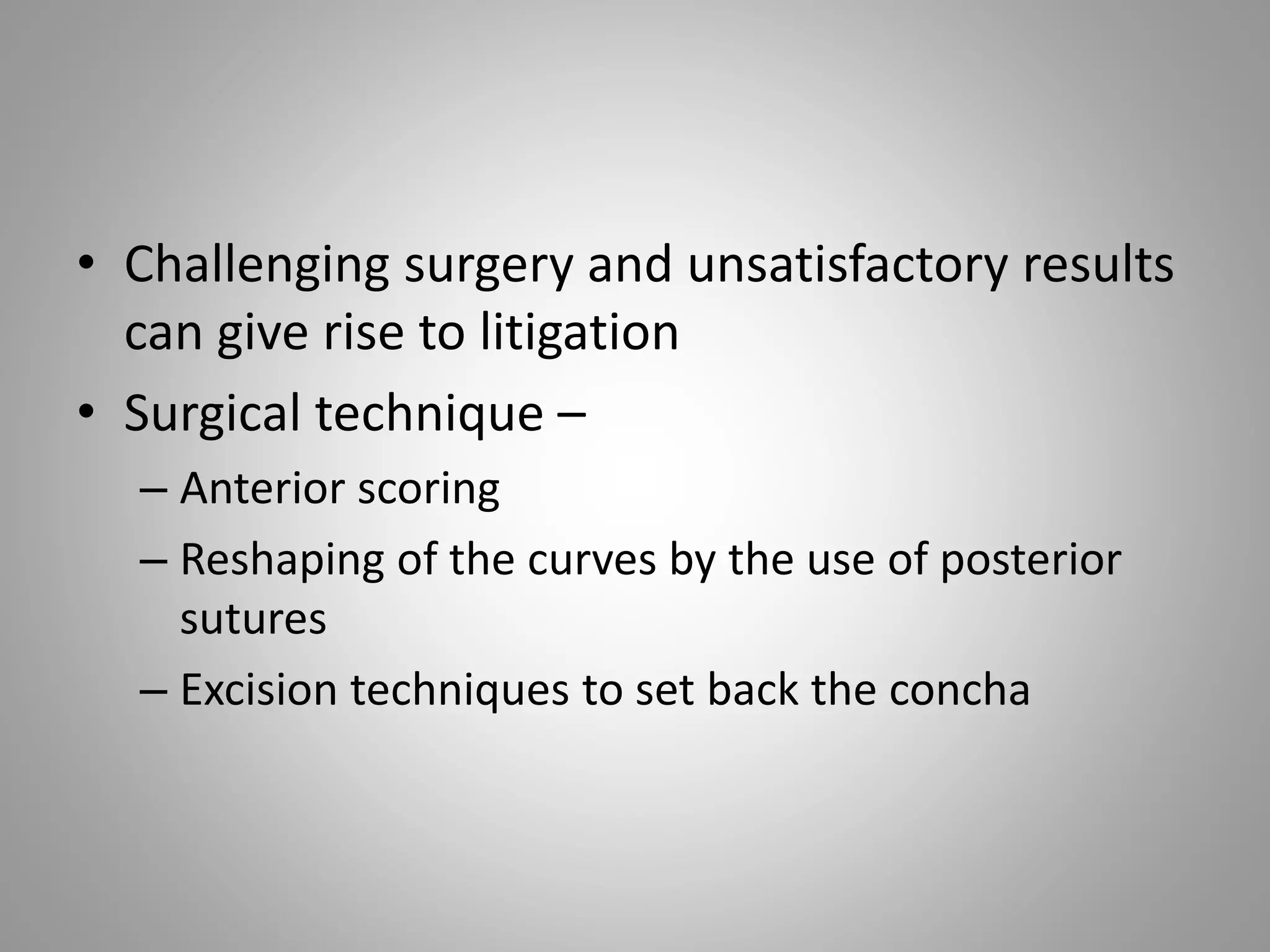 • Challenging surgery and unsatisfactory results can give rise to litigation
• Surgical technique –
– Anterior scoring
– Reshaping of the curves by the use of posterior sutures
– Excision techniques to set back the concha